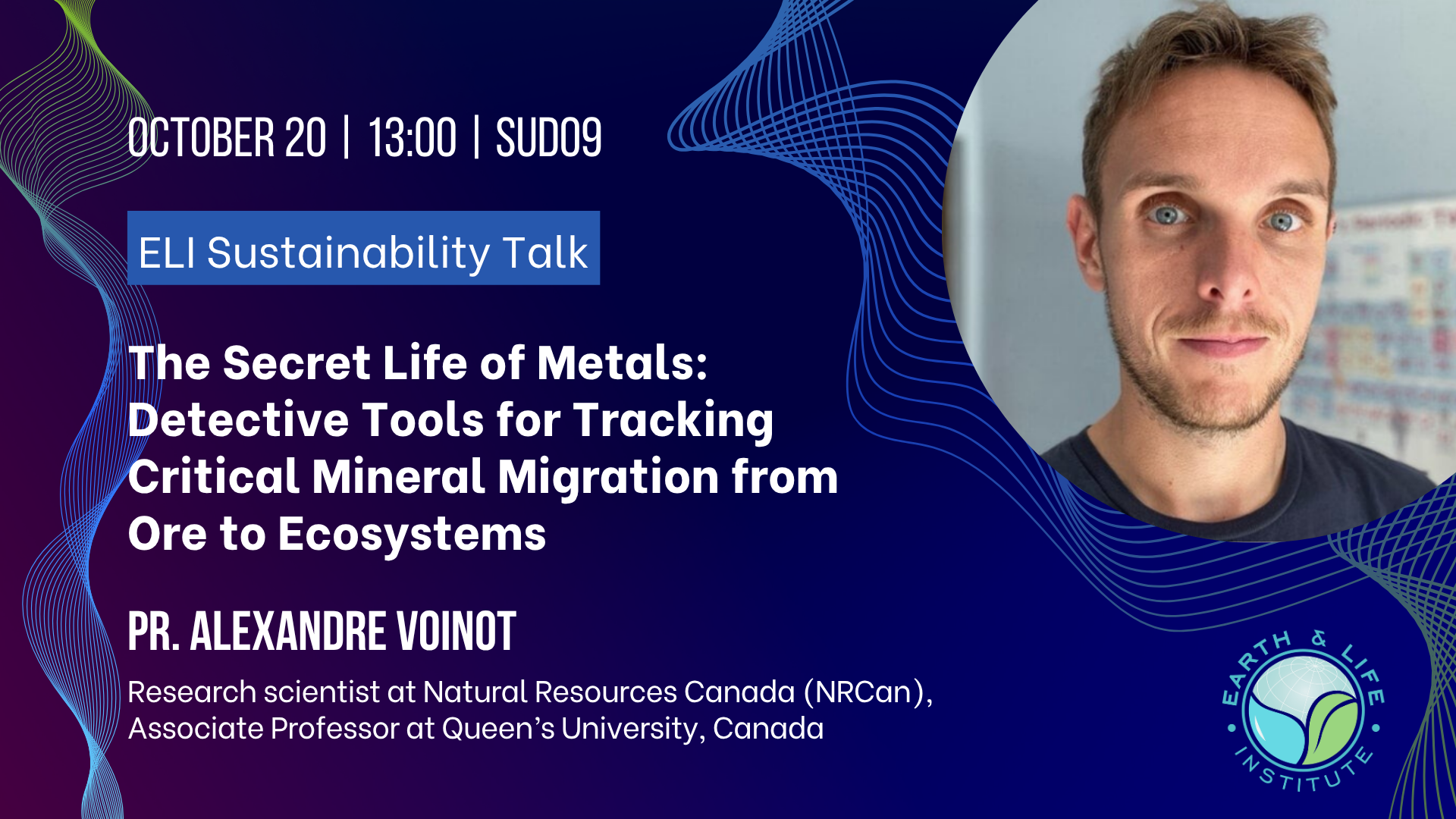 OCTOBER 20 | 13:00 | SUD09

ELI Sustainability Talk

The Secret Life of Metals: Detective Tools for Tracking Critical Mineral Migration from Ore to Ecosystems

PR. ALEXANDRE VOINOT

Research scientist at Natural Resources Canada (NRCan), Associate Professor at Queen's University, Canada

EARTH & LIFE
INSTITUTE